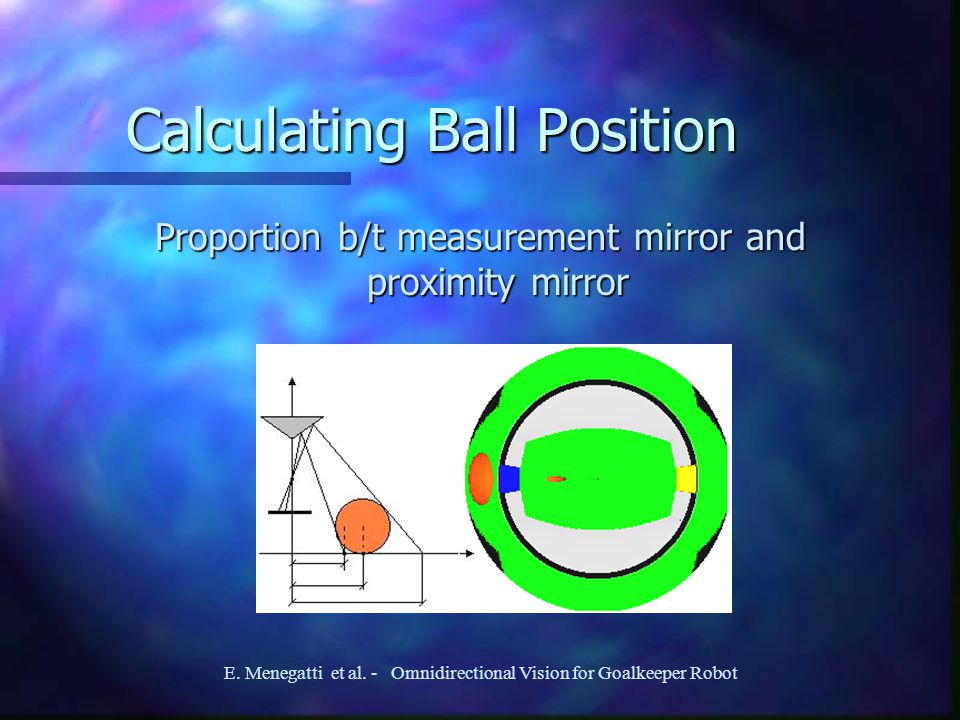 Calculating Ball Position

Proportion b/t measurement mirror and proximity mirror

E. Menegatti et al. - Omnidirectional Vision for Goalkeeper Robot